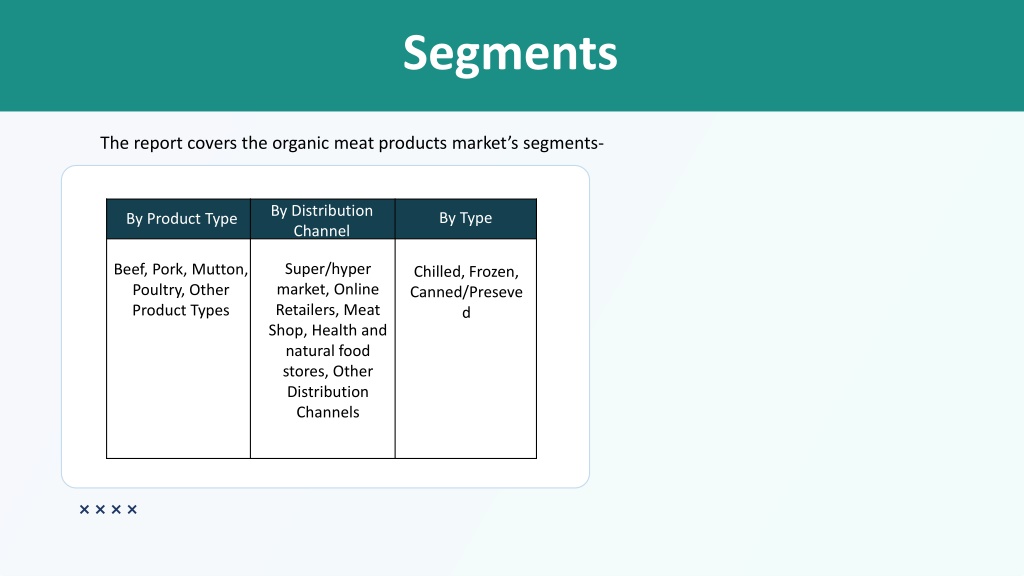 Segments

The report covers the organic meat products market's segments-

| By Product Type | By Distribution Channel | By Type |
|---|---|---|
| Beef, Pork, Mutton, Poultry, Other Product Types | Super/hyper market, Online Retailers, Meat Shop, Health and natural food stores, Other Distribution Channels | Chilled, Frozen, Canned/Preseved |

××××